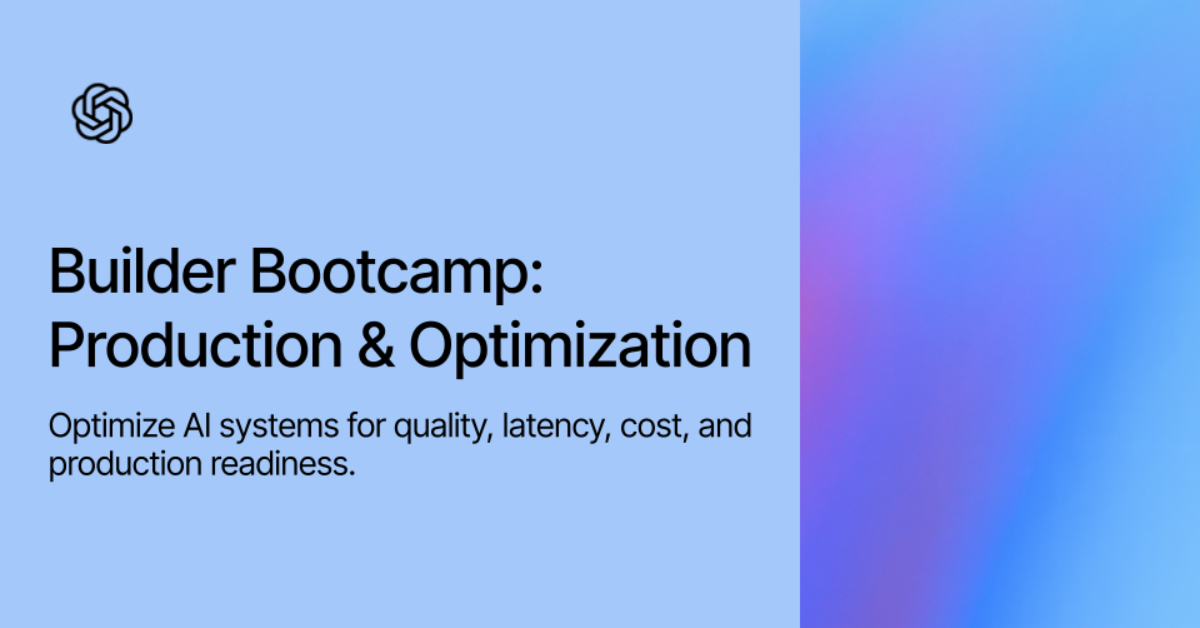 Builder Bootcamp: Production & Optimization

Optimize AI systems for quality, latency, cost, and production readiness.